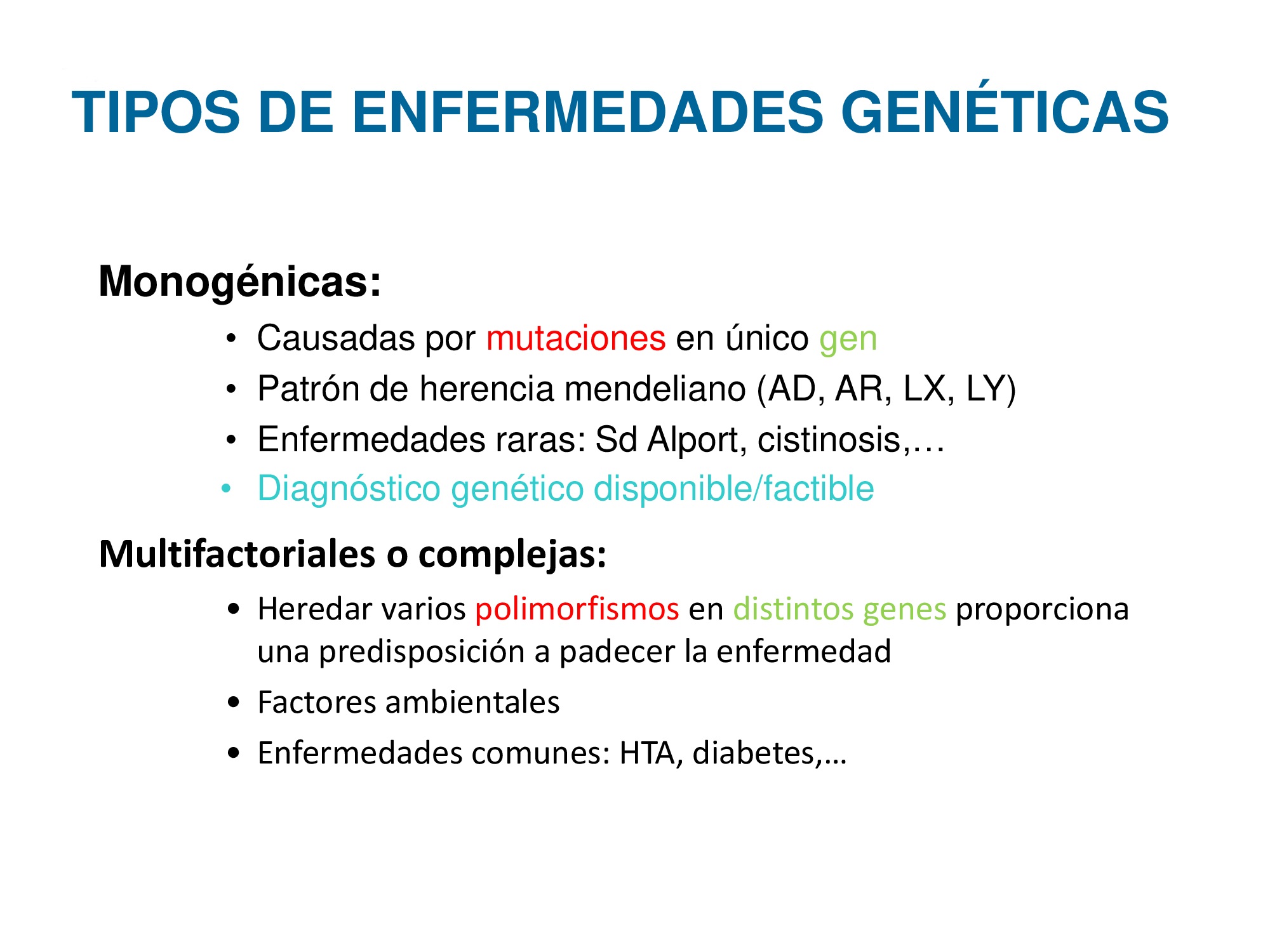 TIPOS DE ENFERMEDADES GENÉTICAS

Monogénicas:

• Causadas por mutaciones en único gen
• Patrón de herencia mendeliano (AD, AR, LX, LY)
• Enfermedades raras: Sd Alport, cistinosis,…
• Diagnóstico genético disponible/factible

Multifactoriales o complejas:

• Heredar varios polimorfismos en distintos genes proporciona una predisposición a padecer la enfermedad
• Factores ambientales
• Enfermedades comunes: HTA, diabetes,…